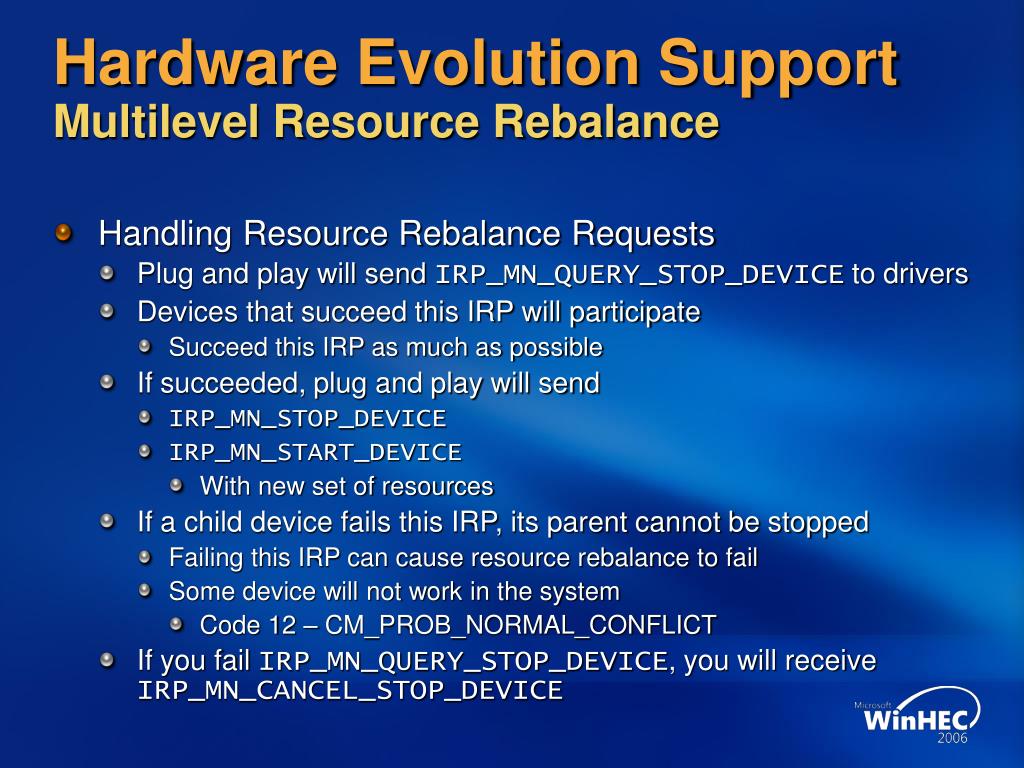 Hardware Evolution Support
Multilevel Resource Rebalance

Handling Resource Rebalance Requests
Plug and play will send IRP_MN_QUERY_STOP_DEVICE to drivers
Devices that succeed this IRP will participate
Succeed this IRP as much as possible
If succeeded, plug and play will send
IRP_MN_STOP_DEVICE
IRP_MN_START_DEVICE
With new set of resources
If a child device fails this IRP, its parent cannot be stopped
Failing this IRP can cause resource rebalance to fail
Some device will not work in the system
Code 12 – CM_PROB_NORMAL_CONFLICT
If you fail IRP_MN_QUERY_STOP_DEVICE, you will receive IRP_MN_CANCEL_STOP_DEVICE

Microsoft
WinHEC
2006